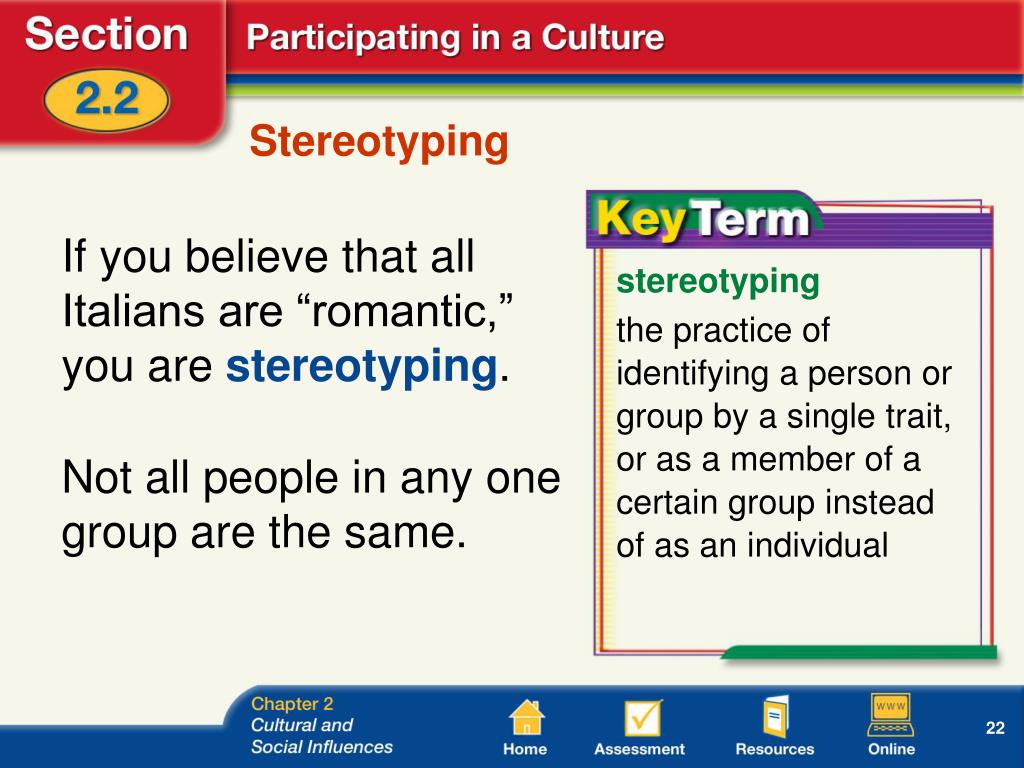 Section 2.2

Participating in a Culture

Stereotyping

If you believe that all Italians are “romantic,” you are stereotyping.

Not all people in any one group are the same.

Key Term

stereotyping

the practice of identifying a person or group by a single trait, or as a member of a certain group instead of as an individual

Chapter 2
Cultural and Social Influences

Home
Assessment
Resources
WWW
Online

22